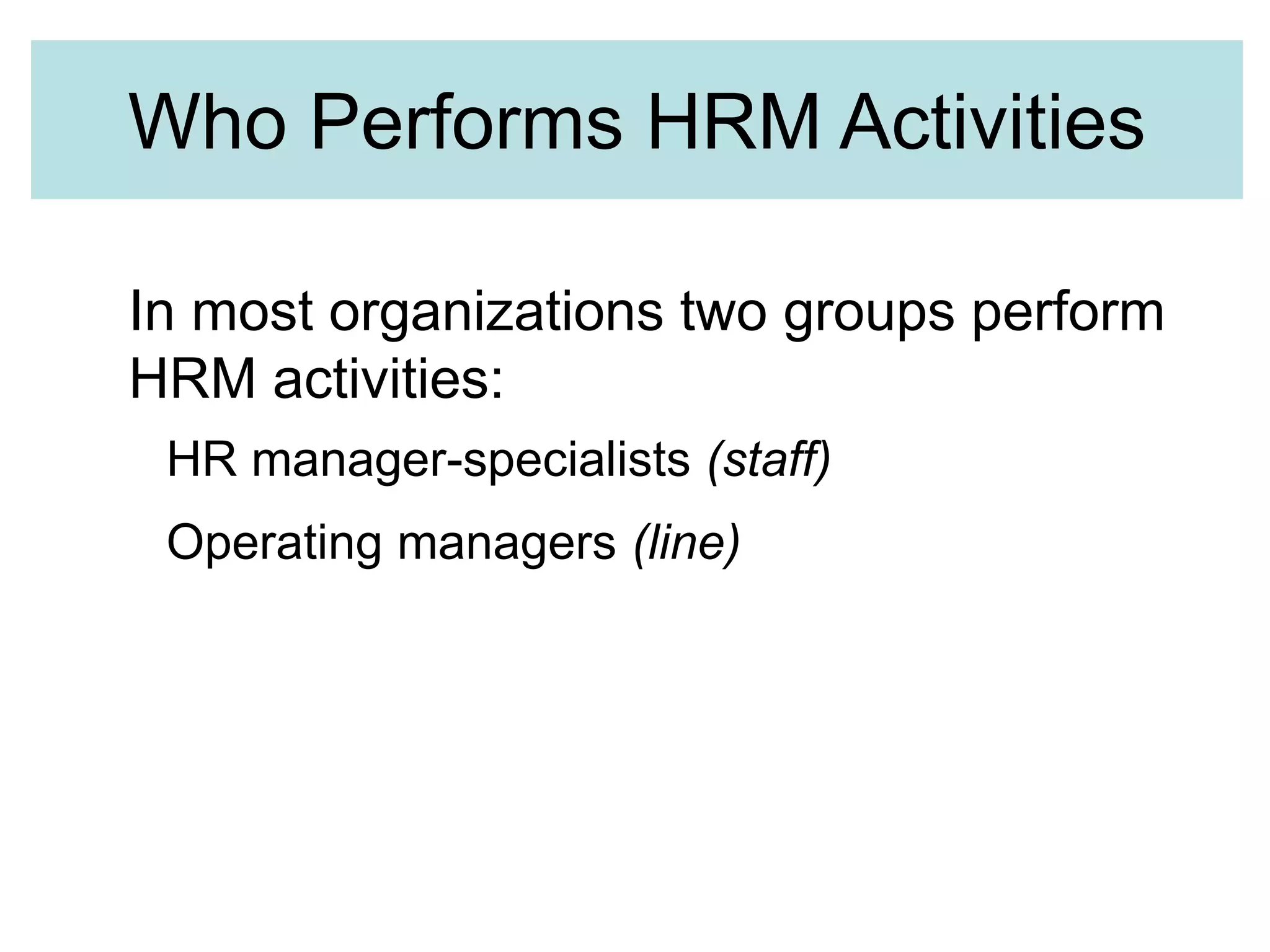 Who Performs HRM Activities

In most organizations two groups perform HRM activities:

HR manager-specialists (staff)

Operating managers (line)